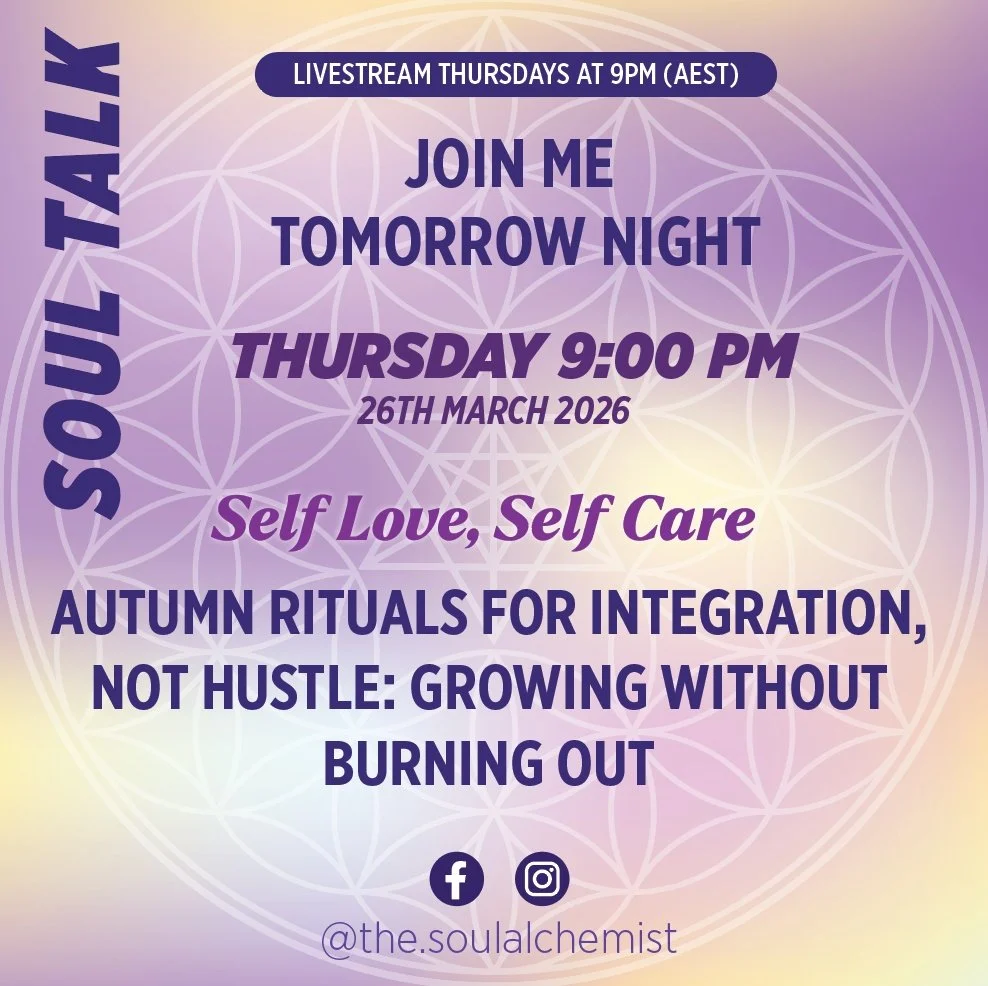 SOUL TALK

LIVESTREAM THURSDAYS AT 9PM (AEST)

JOIN ME
TOMORROW NIGHT

THURSDAY 9:00 PM
26TH MARCH 2026

Self Love, Self Care

AUTUMN RITUALS FOR INTEGRATION, NOT HUSTLE: GROWING WITHOUT BURNING OUT

@the.soulalchemist